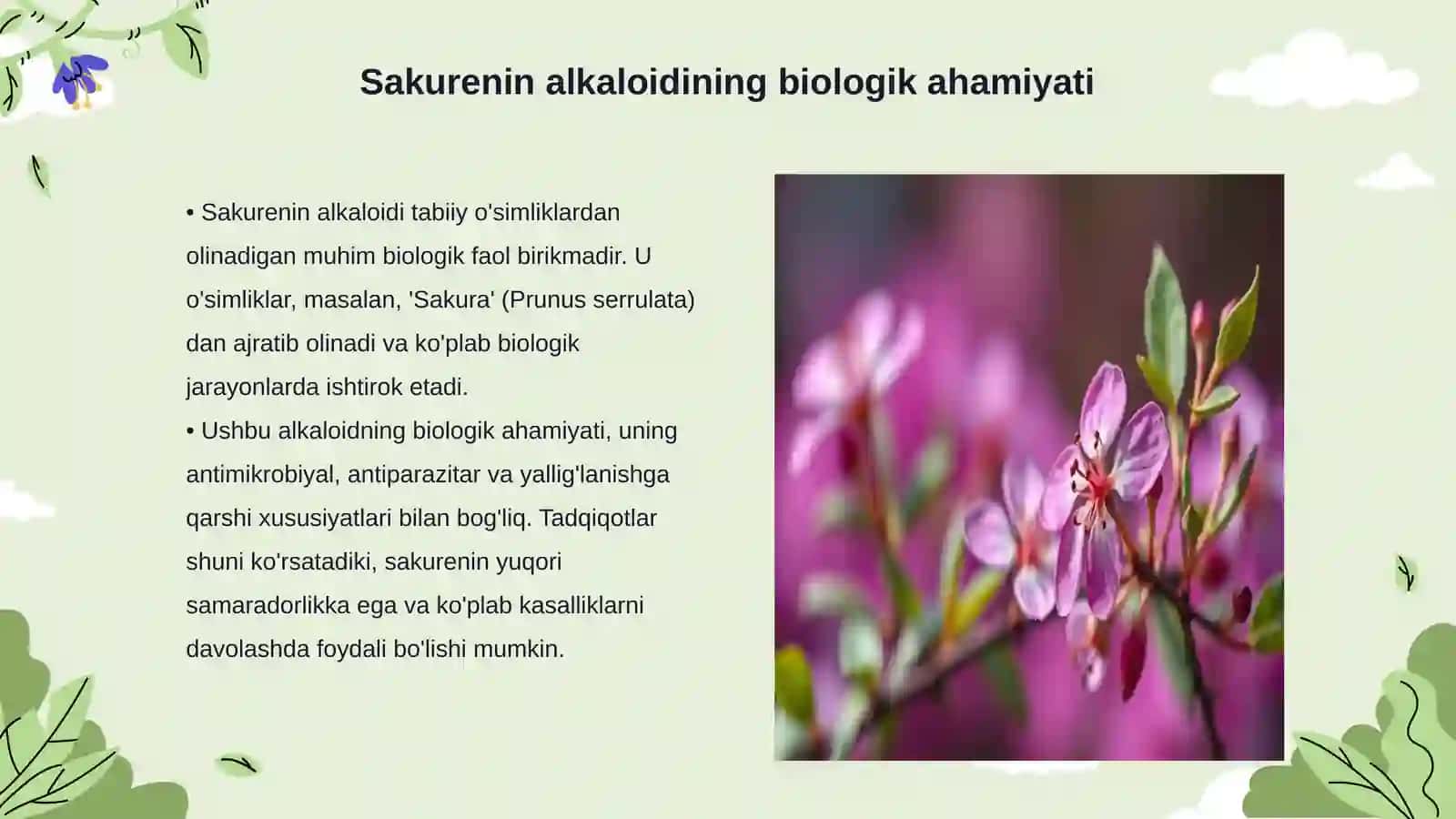 Sakurenin alkaloidining biologik ahamiyati

• Sakurenin alkaloidi tabiiy o'simliklardan olinadigan muhim biologik faol birikmadir. U o'simliklar, masalan, 'Sakura' (Prunus serrulata) dan ajratib olinadi va ko'plab biologik jarayonlarda ishtirok etadi.
• Ushbu alkaloidning biologik ahamiyati, uning antimikrobiyal, antiparazitar va yallig'lanishga qarshi xususiyatlari bilan bog'liq. Tadqiqotlar shuni ko'rsatadiki, sakurenin yuqori samaradorlikka ega va ko'plab kasalliklarni davolashda foydali bo'lishi mumkin.